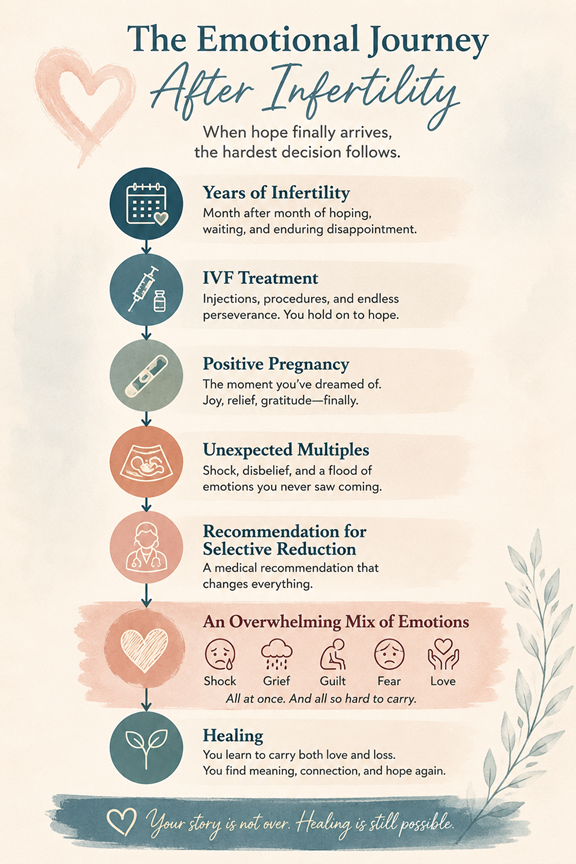 The Emotional Journey
After Infertility

When hope finally arrives, the hardest decision follows.

Years of Infertility
Month after month of hoping, waiting, and enduring disappointment.

IVF Treatment
Injections, procedures, and endless perseverance. You hold on to hope.

Positive Pregnancy
The moment you've dreamed of. Joy, relief, gratitude—finally.

Unexpected Multiples
Shock, disbelief, and a flood of emotions you never saw coming.

Recommendation for Selective Reduction
A medical recommendation that changes everything.

An Overwhelming Mix of Emotions
Shock Grief Guilt Fear Love
All at once. And all so hard to carry.

Healing
You learn to carry both love and loss. You find meaning, connection, and hope again.

Your story is not over. Healing is still possible.